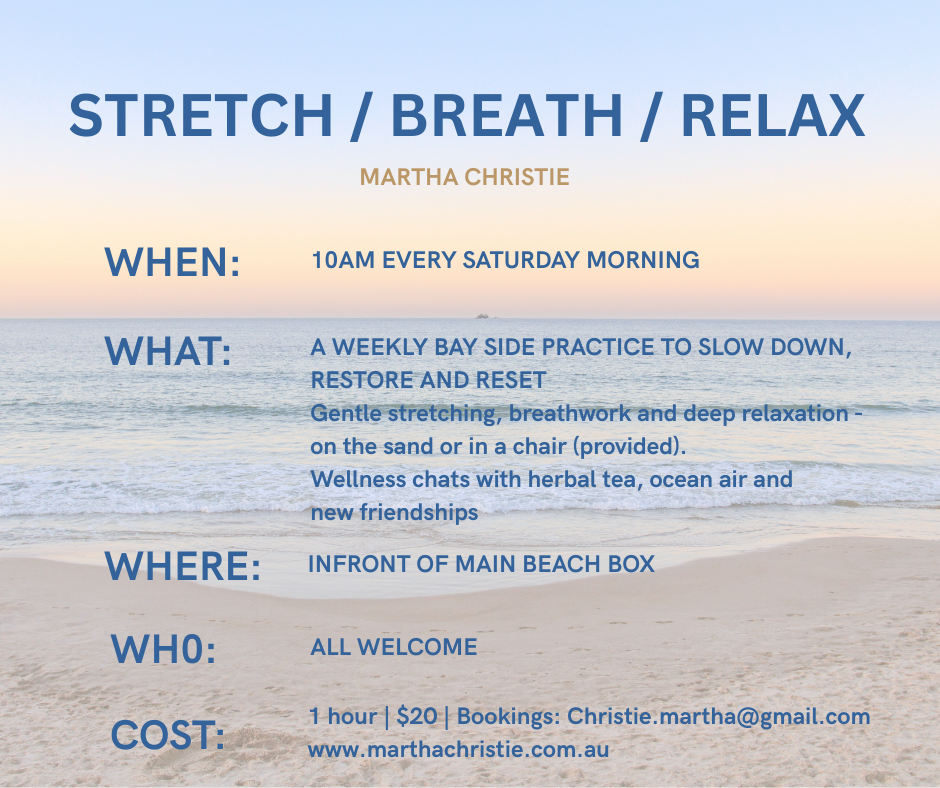 STRETCH / BREATH / RELAX

MARTHA CHRISTIE

WHEN: 10AM EVERY SATURDAY MORNING

WHAT: A WEEKLY BAY SIDE PRACTICE TO SLOW DOWN, RESTORE AND RESET
Gentle stretching, breathwork and deep relaxation - on the sand or in a chair (provided).
Wellness chats with herbal tea, ocean air and new friendships

WHERE: INFRONT OF MAIN BEACH BOX

WH0: ALL WELCOME

COST: 1 hour | $20 | Bookings: Christie.martha@gmail.com
www.marthachristie.com.au